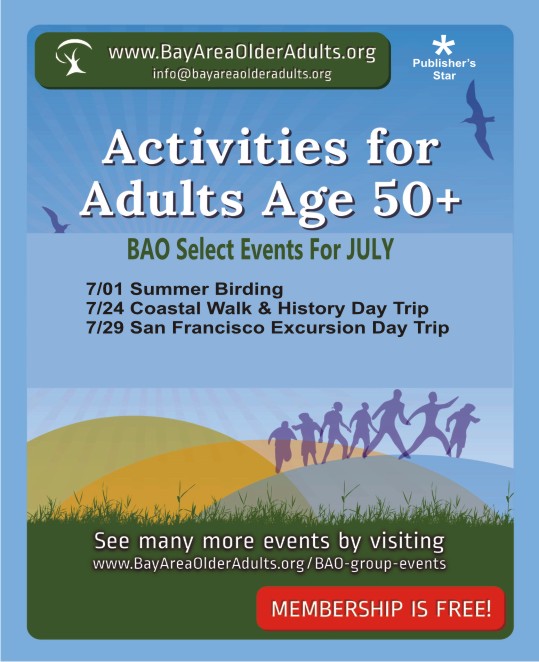 www.BayAreaOlderAdults.org
info@bayareaolderadults.org

*
Publisher's Star

Activities for Adults Age 50+

BAO Select Events For JULY

7/01 Summer Birding
7/24 Coastal Walk & History Day Trip
7/29 San Francisco Excursion Day Trip

See many more events by visiting
www.BayAreaOlderAdults.org/BAO-group-events

MEMBERSHIP IS FREE!